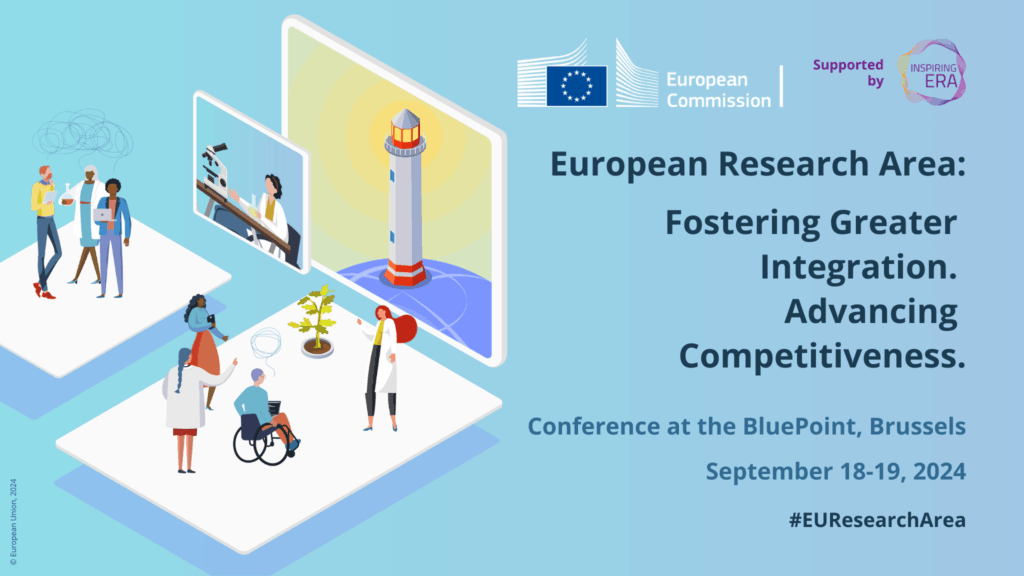 European Commission

Supported by

INSPIRING ERA

European Research Area:

Fostering Greater Integration. Advancing Competitiveness.

Conference at the BluePoint, Brussels

September 18-19, 2024

#EUResearchArea

© European Union, 2024